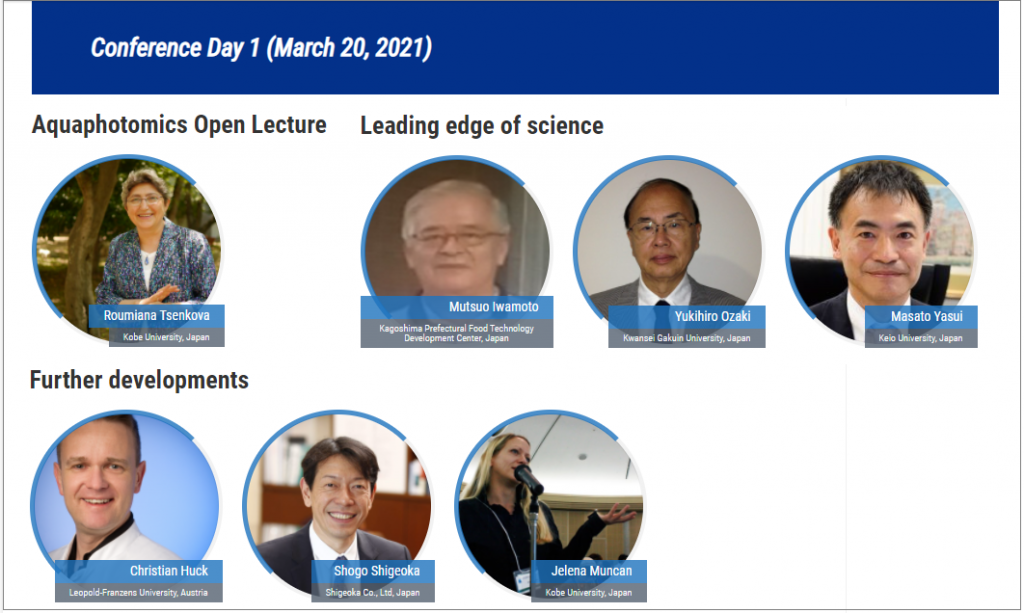 Conference Day 1 (March 20, 2021)

Aquaphotomics Open Lecture

Roumiana Tsenkova
Kobe University, Japan

Leading edge of science

Mutsuo Iwamoto
Kagoshima Prefectural Food Technology Development Center, Japan

Yukihiro Ozaki
Kwansei Gakuin University, Japan

Masato Yasui
Keio University, Japan

Further developments

Christian Huck
Leopold-Franzens University, Austria

Shogo Shigeoka
Shigeoka Co., Ltd, Japan

Jelena Muncan
Kobe University, Japan